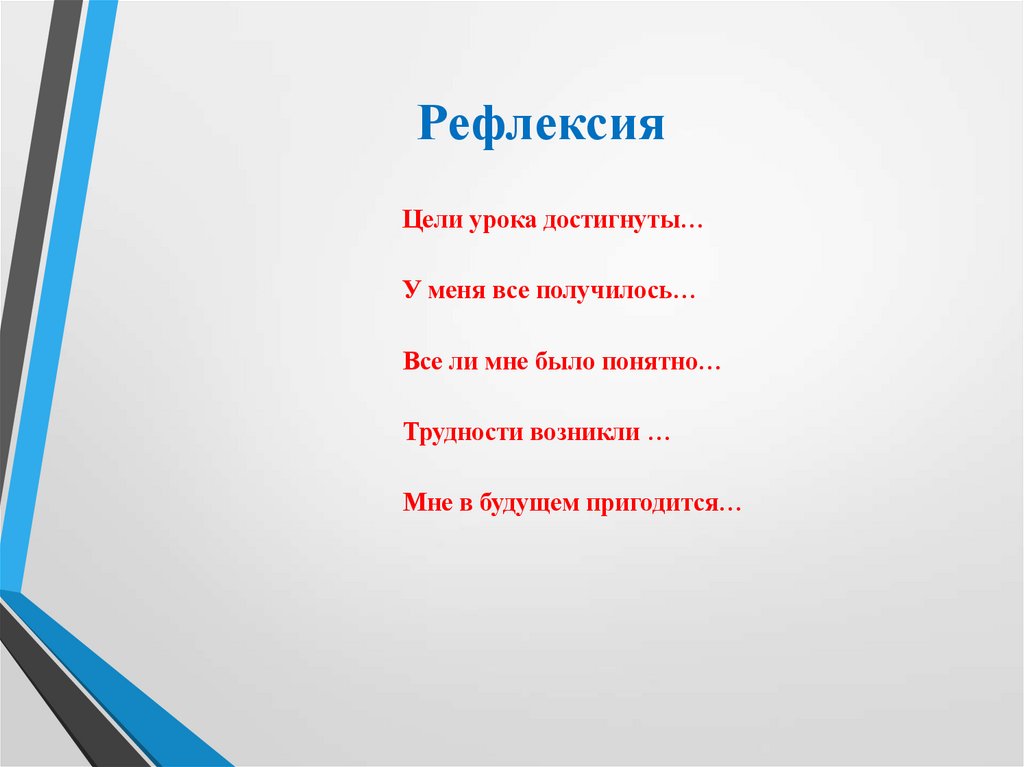 Рефлексия

Цели урока достигнуты…

У меня все получилось…

Все ли мне было понятно…

Трудности возникли …

Мне в будущем пригодится…